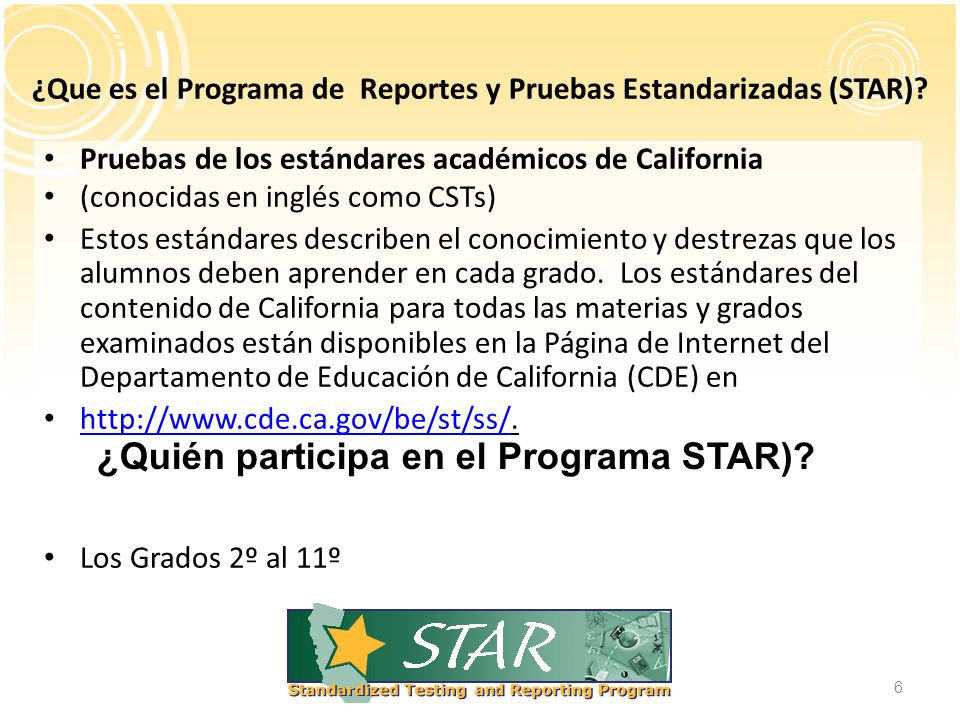 ¿Que es el Programa de Reportes y Pruebas Estandarizadas (STAR)?

• Pruebas de los estándares académicos de California
• (conocidas en inglés como CSTs)
• Estos estándares describen el conocimiento y destrezas que los alumnos deben aprender en cada grado. Los estándares del contenido de California para todas las materias y grados examinados están disponibles en la Página de Internet del Departamento de Educación de California (CDE) en
• http://www.cde.ca.gov/be/st/ss/.

¿Quién participa en el Programa STAR)?

• Los Grados 2º al 11º

STAR
Standardized Testing and Reporting Program

6